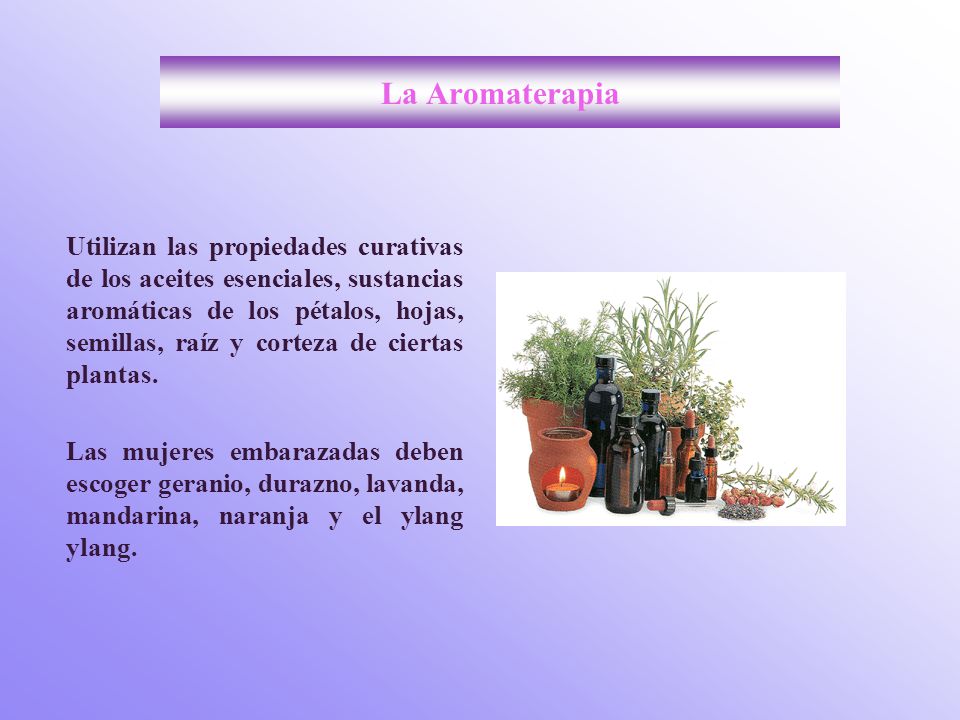 La Aromaterapia

Utilizan las propiedades curativas de los aceites esenciales, sustancias aromáticas de los pétalos, hojas, semillas, raíz y corteza de ciertas plantas.

Las mujeres embarazadas deben escoger geranio, durazno, lavanda, mandarina, naranja y el ylang ylang.